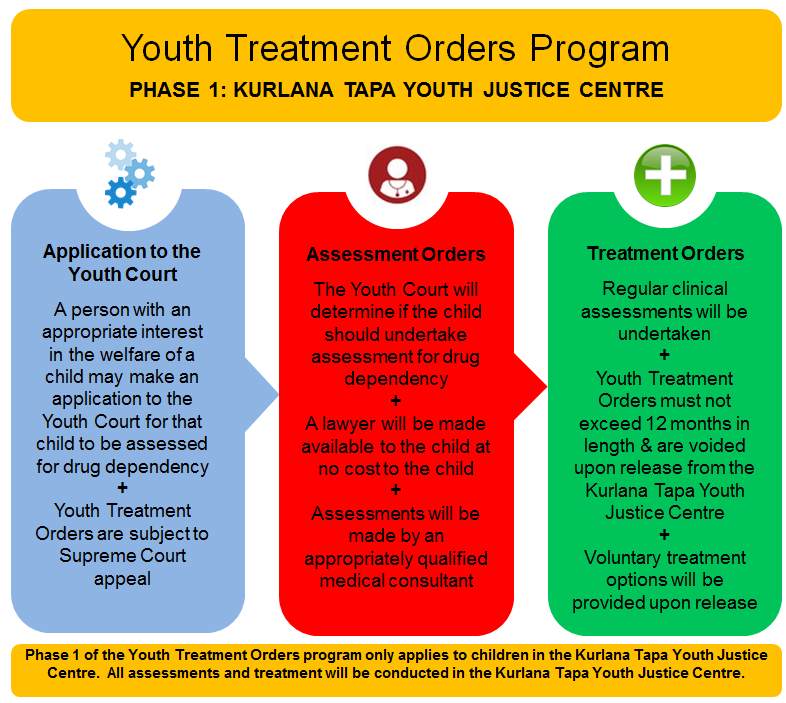 Youth Treatment Orders Program

PHASE 1: KURLANA TAPA YOUTH JUSTICE CENTRE

Application to the Youth Court

A person with an appropriate interest in the welfare of a child may make an application to the Youth Court for that child to be assessed for drug dependency
+
Youth Treatment Orders are subject to Supreme Court appeal

Assessment Orders

The Youth Court will determine if the child should undertake assessment for drug dependency
+
A lawyer will be made available to the child at no cost to the child
+
Assessments will be made by an appropriately qualified medical consultant

Treatment Orders

Regular clinical assessments will be undertaken
+
Youth Treatment Orders must not exceed 12 months in length & are voided upon release from the Kurlana Tapa Youth Justice Centre
+
Voluntary treatment options will be provided upon release

Phase 1 of the Youth Treatment Orders program only applies to children in the Kurlana Tapa Youth Justice Centre. All assessments and treatment will be conducted in the Kurlana Tapa Youth Justice Centre.